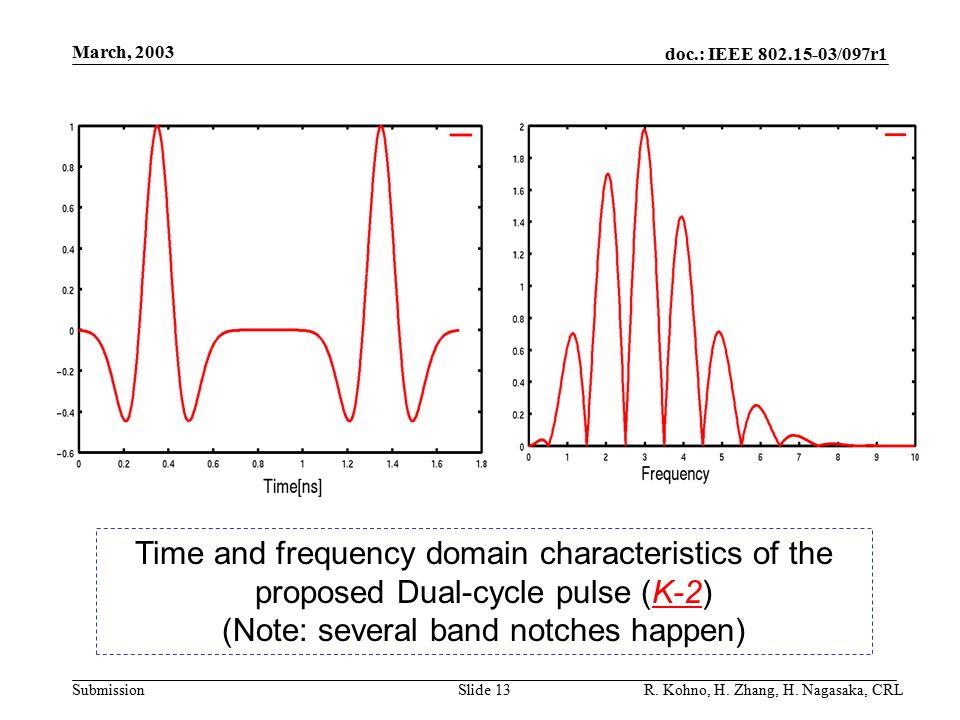 March, 2003

doc.: IEEE 802.15-03/097r1

1
0.8
0.6
0.4
0.2
0
−0.2
−0.4
−0.6
0 0.2 0.4 0.6 0.8 1 1.2 1.4 1.6 1.8
Time[ns]

2
1.8
1.6
1.4
1.2
1
0.8
0.6
0.4
0.2
0
0 1 2 3 4 5 6 7 8 9 10
Frequency

Time and frequency domain characteristics of the proposed Dual-cycle pulse (K-2)
(Note: several band notches happen)

Submission

Slide 13

R. Kohno, H. Zhang, H. Nagasaka, CRL